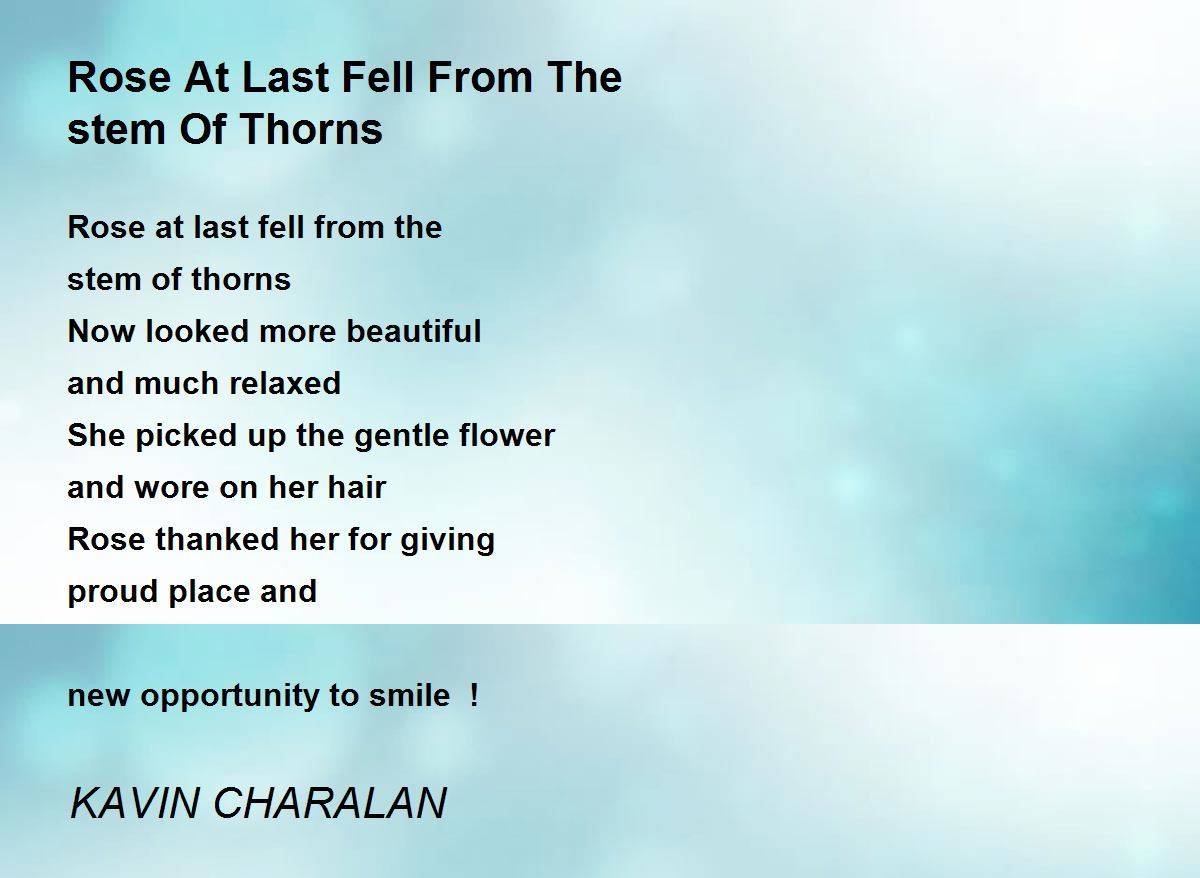 Rose At Last Fell From The stem Of Thorns

Rose at last fell from the
stem of thorns
Now looked more beautiful
and much relaxed
She picked up the gentle flower
and wore on her hair
Rose thanked her for giving
proud place and

new opportunity to smile !

KAVIN CHARALAN